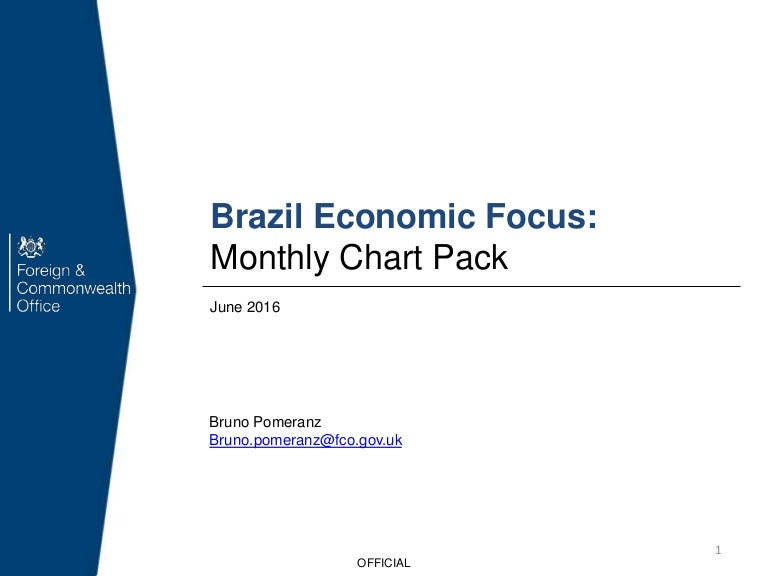 Foreign & Commonwealth Office

Brazil Economic Focus:
Monthly Chart Pack

June 2016

Bruno Pomeranz
Bruno.pomeranz@fco.gov.uk

1

OFFICIAL